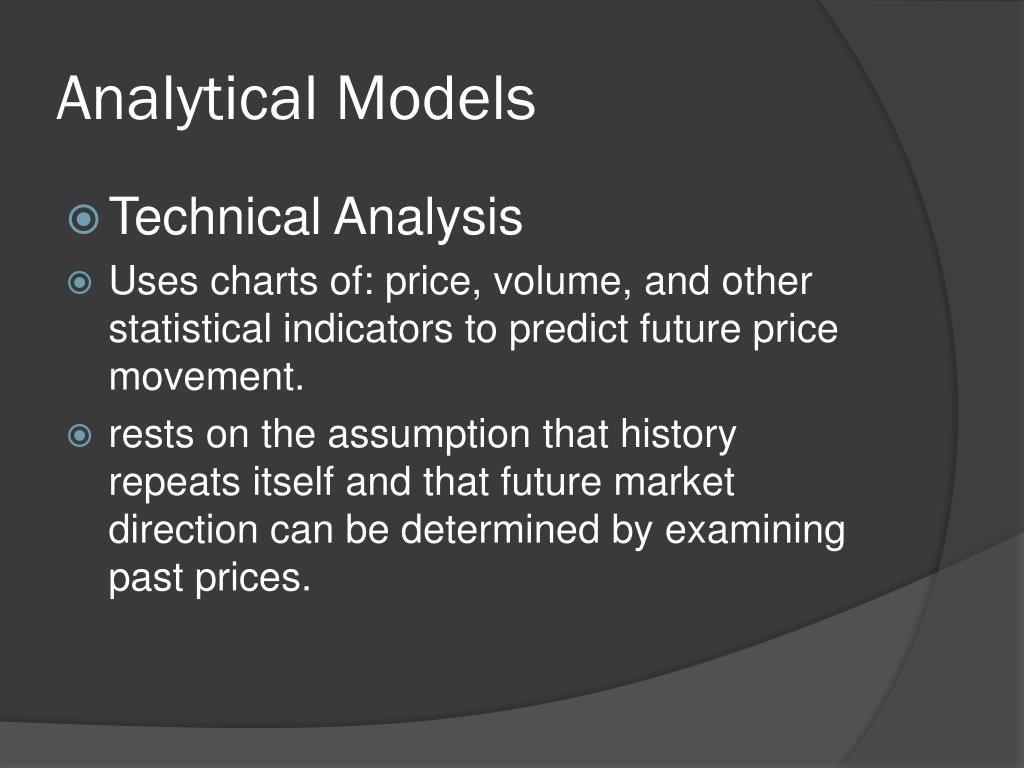 Analytical Models

Technical Analysis

Uses charts of: price, volume, and other statistical indicators to predict future price movement.

rests on the assumption that history repeats itself and that future market direction can be determined by examining past prices.